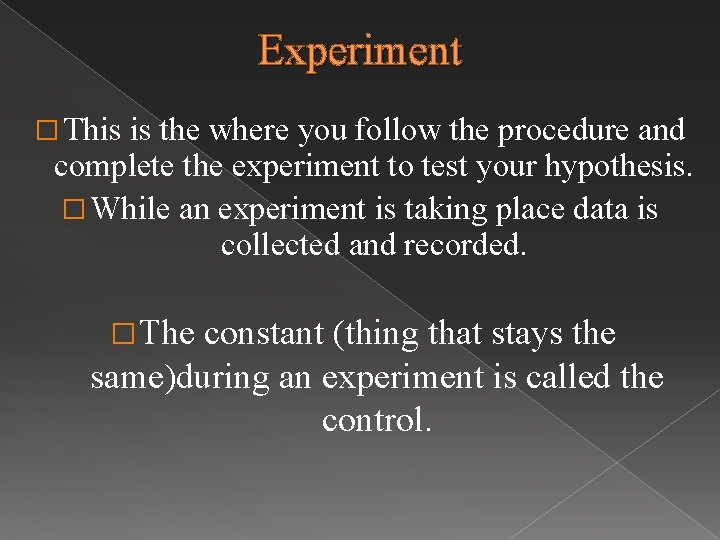 Experiment

□ This is the where you follow the procedure and complete the experiment to test your hypothesis.

□ While an experiment is taking place data is collected and recorded.

□ The constant (thing that stays the same)during an experiment is called the control.